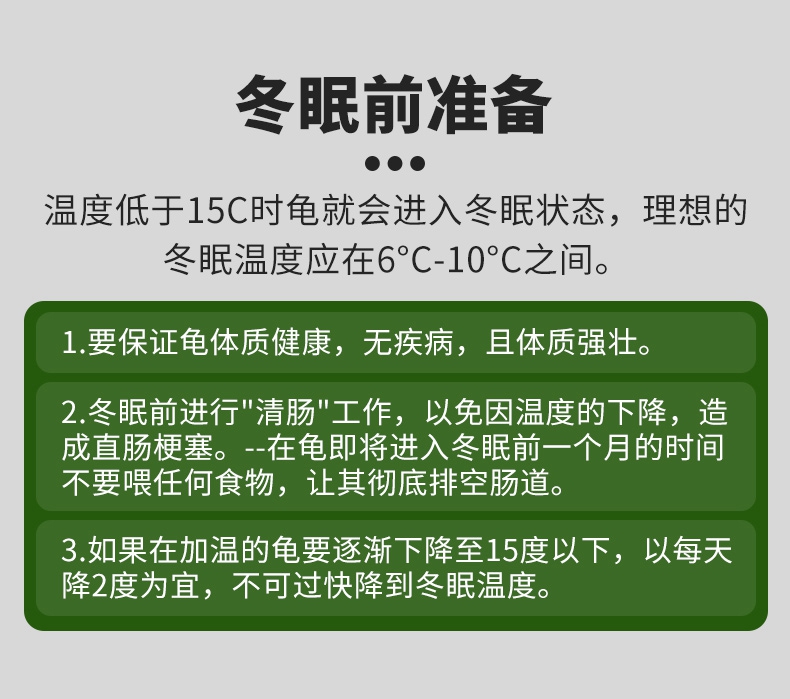 冬眠前准备

温度低于15C时龟就会进入冬眠状态，理想的冬眠温度应在6°C-10°C之间。

1.要保证龟体质健康，无疾病，且体质强壮。

2.冬眠前进行"清肠"工作，以免因温度的下降，造成直肠梗塞。--在龟即将进入冬眠前一个月的时间不要喂任何食物，让其彻底排空肠道。

3.如果在加温的龟要逐渐下降至15度以下，以每天降2度为宜，不可过快降到冬眠温度。